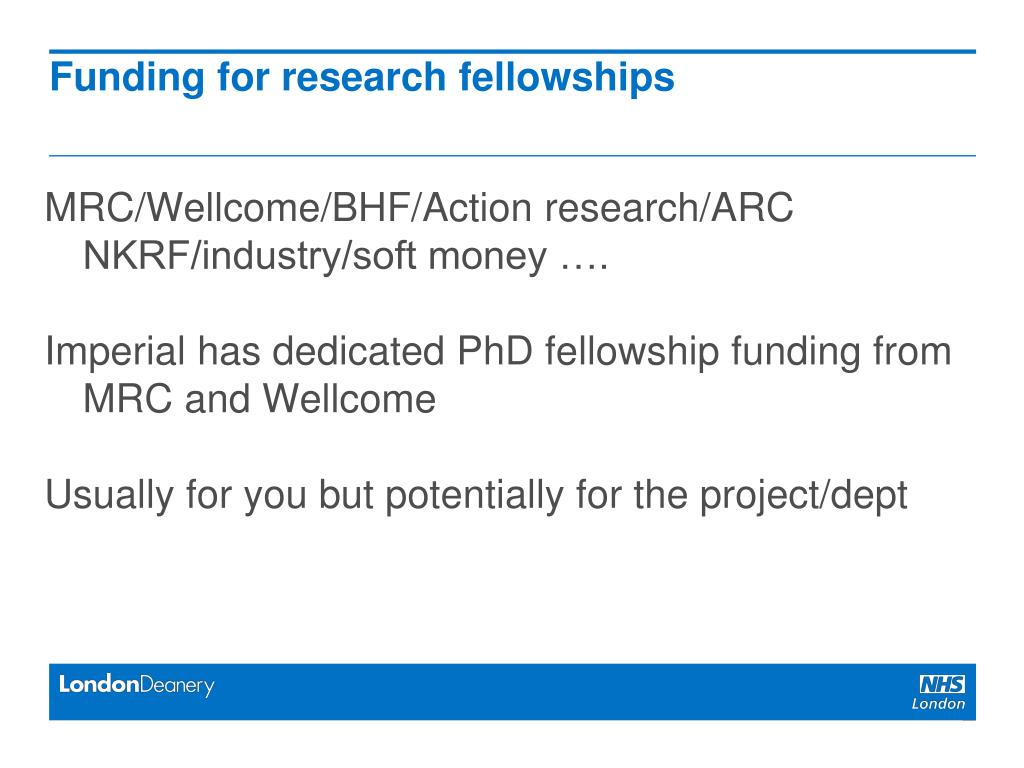 Funding for research fellowships

MRC/Wellcome/BHF/Action research/ARC NKRF/industry/soft money ….

Imperial has dedicated PhD fellowship funding from MRC and Wellcome

Usually for you but potentially for the project/dept

LondonDeanery

NHS
London